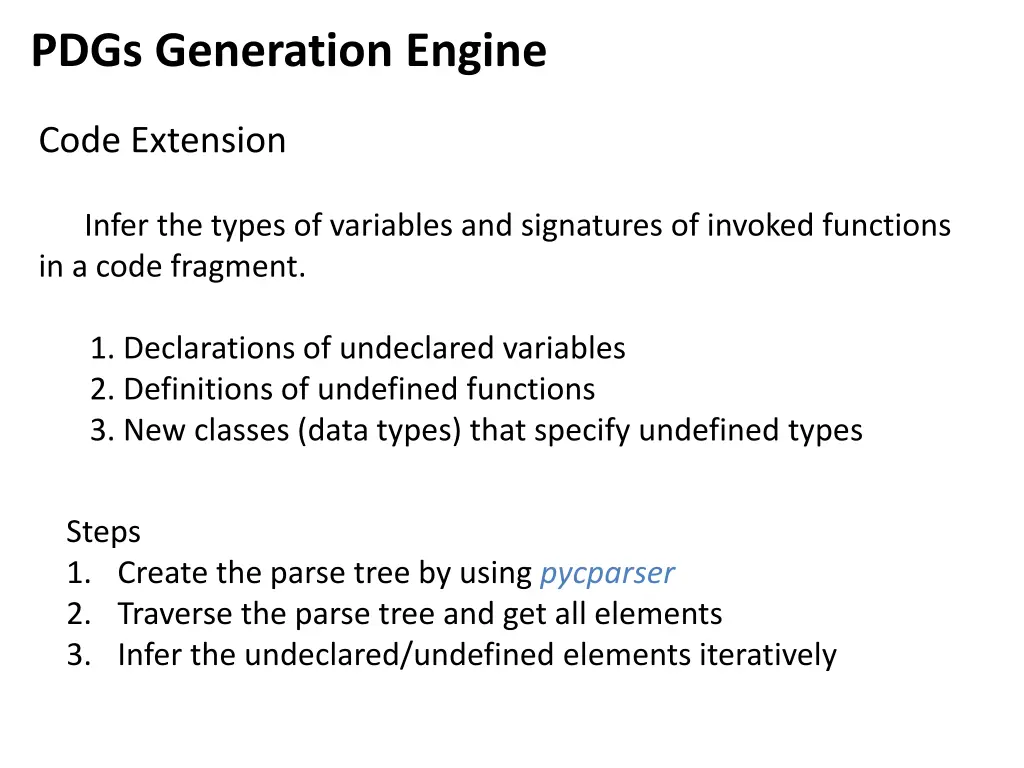 PDGs Generation Engine

Code Extension

Infer the types of variables and signatures of invoked functions in a code fragment.

1. Declarations of undeclared variables
2. Definitions of undefined functions
3. New classes (data types) that specify undefined types

Steps
1. Create the parse tree by using pycparser
2. Traverse the parse tree and get all elements
3. Infer the undeclared/undefined elements iteratively